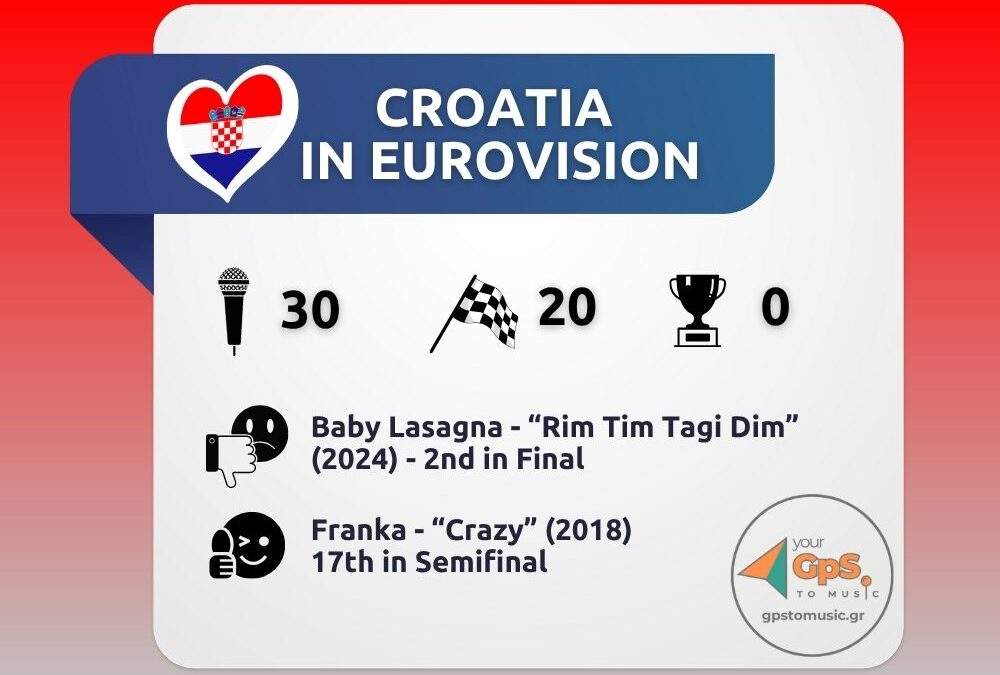 CROATIA
IN EUROVISION

30

20

0

Baby Lasagna - “Rim Tim Tagi Dim” (2024) - 2nd in Final

Franka - “Crazy” (2018) 17th in Semifinal

your
GpS.
TO MUSIC
gpstomusic.gr